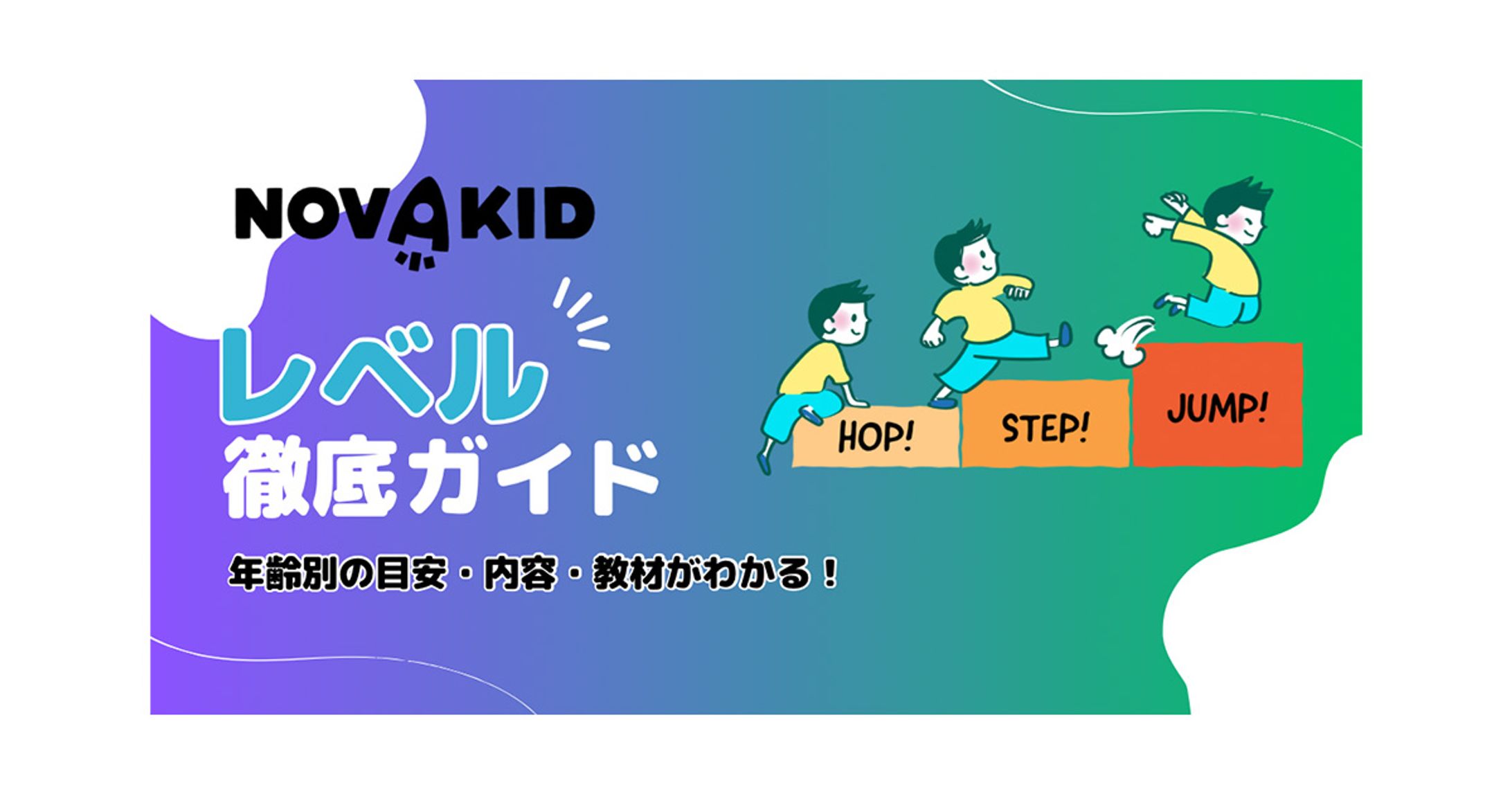 NOVAKID

レベル
徹底ガイド

年齢別の目安・内容・教材がわかる！

HOP!
STEP!
JUMP!